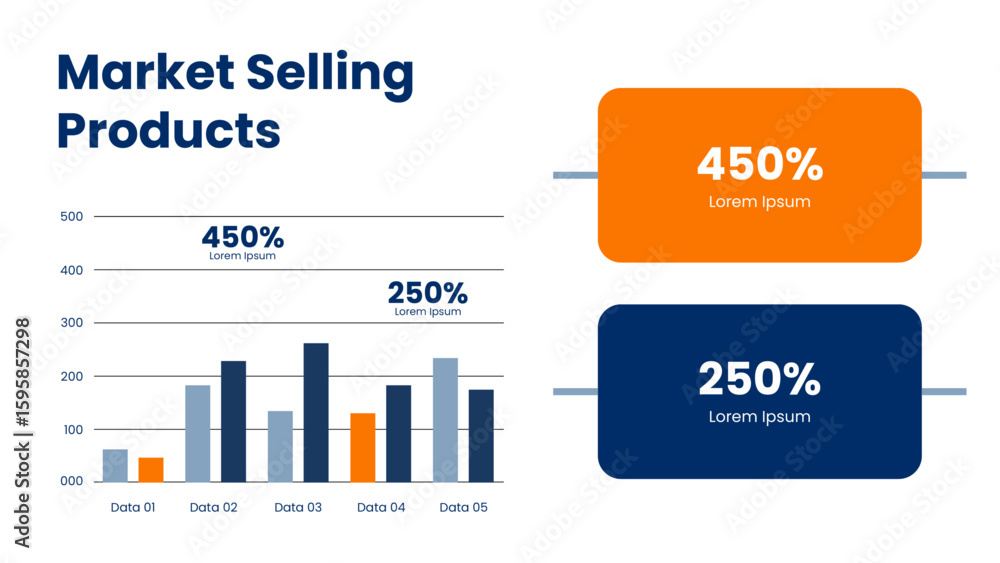 Market Selling Products

500
400
300
200
100
000

450%
Lorem Ipsum

250%
Lorem Ipsum

Data 01 Data 02 Data 03 Data 04 Data 05

450%
Lorem Ipsum

250%
Lorem Ipsum

Adobe Stock | #1595857298